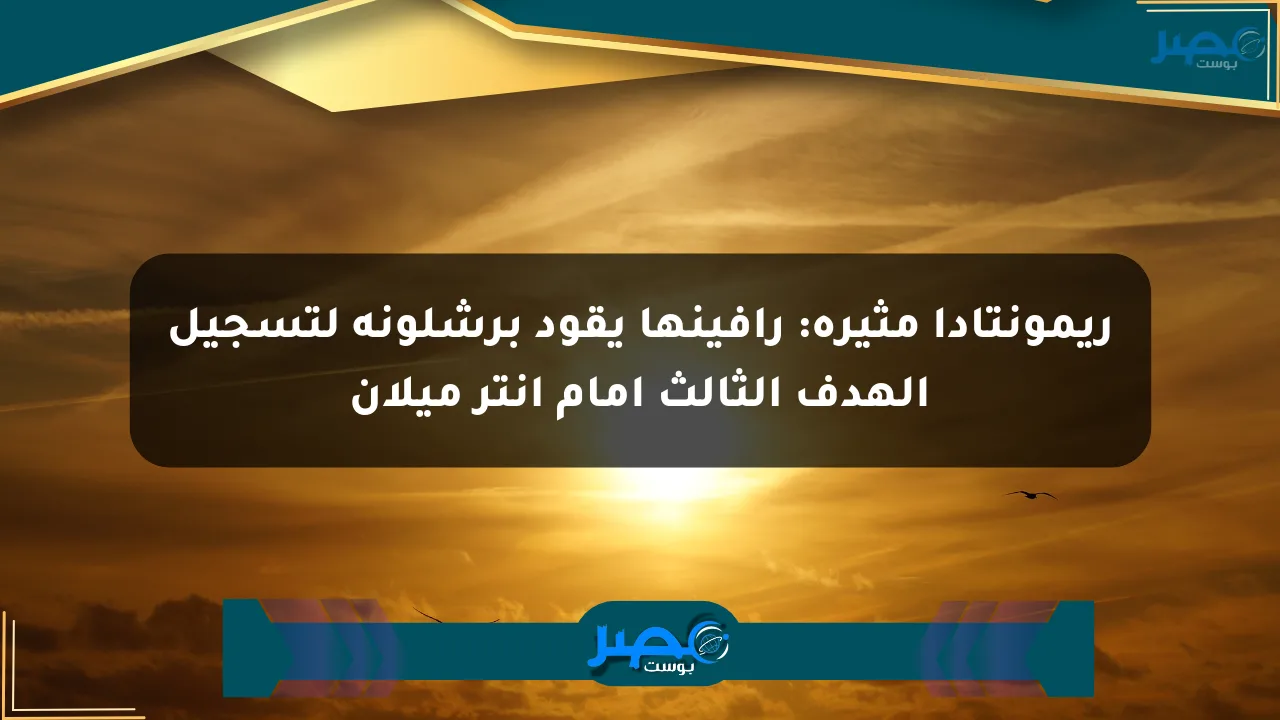 مصر بوست

ريمونتادا مثيره: رافينها يقود برشلونه لتسجيل الهدف الثالث امام انتر ميلان

مصر بوست